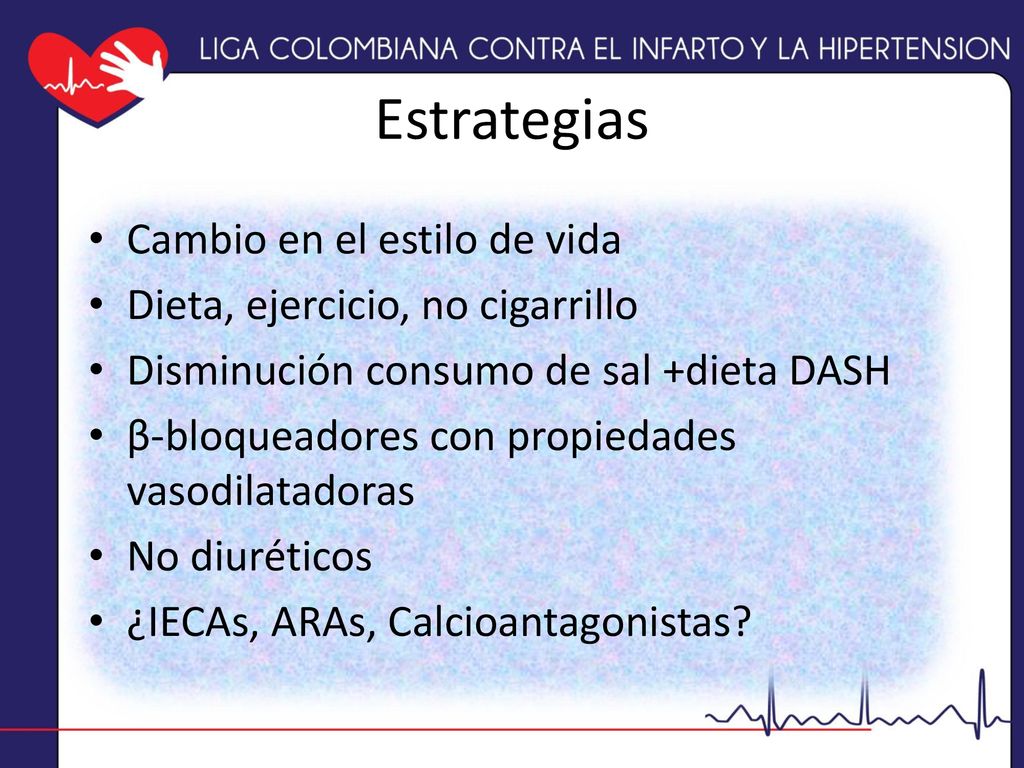 LIGA COLOMBIANA CONTRA EL INFARTO Y LA HIPERTENSION

Estrategias

• Cambio en el estilo de vida
• Dieta, ejercicio, no cigarrillo
• Disminución consumo de sal +dieta DASH
• β-bloqueadores con propiedades vasodilatadoras
• No diuréticos
• ¿IECAs, ARAs, Calcioantagonistas?